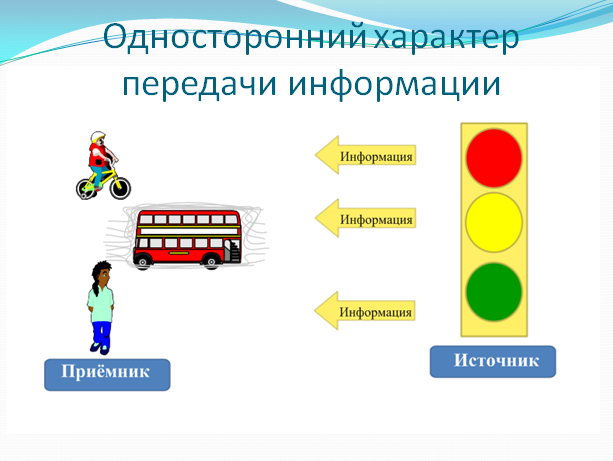 Односторонний характер передачи информации

Информация

Информация

Информация

Приёмник

Источник